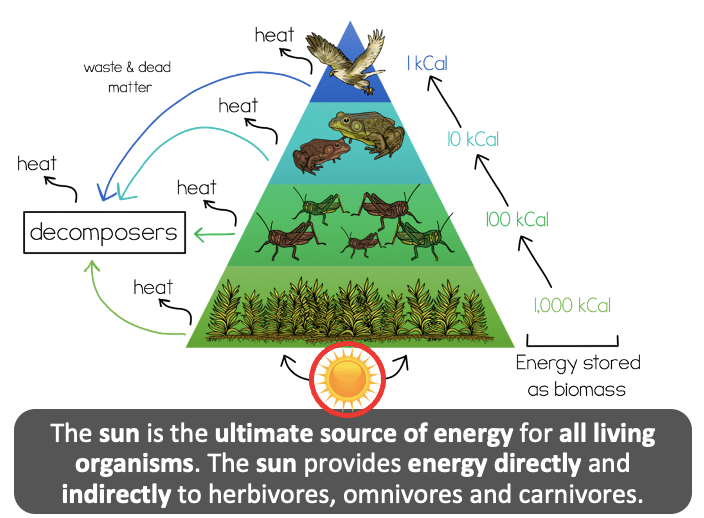 heat

waste & dead matter

heat

heat

heat

decomposers

heat

1 kCal

10 kCal

100 kCal

1,000 kCal

Energy stored as biomass

The sun is the ultimate source of energy for all living organisms. The sun provides energy directly and indirectly to herbivores, omnivores and carnivores.